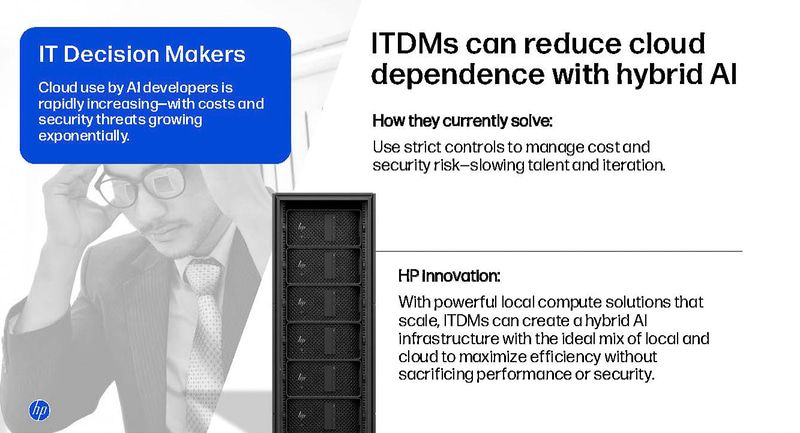 IT Decision Makers

Cloud use by AI developers is rapidly increasing—with costs and security threats growing exponentially.

ITDMs can reduce cloud dependence with hybrid AI

How they currently solve:

Use strict controls to manage cost and security risk—slowing talent and iteration.

HP Innovation:

With powerful local compute solutions that scale, ITDMs can create a hybrid AI infrastructure with the ideal mix of local and cloud to maximize efficiency without sacrificing performance or security.

hp